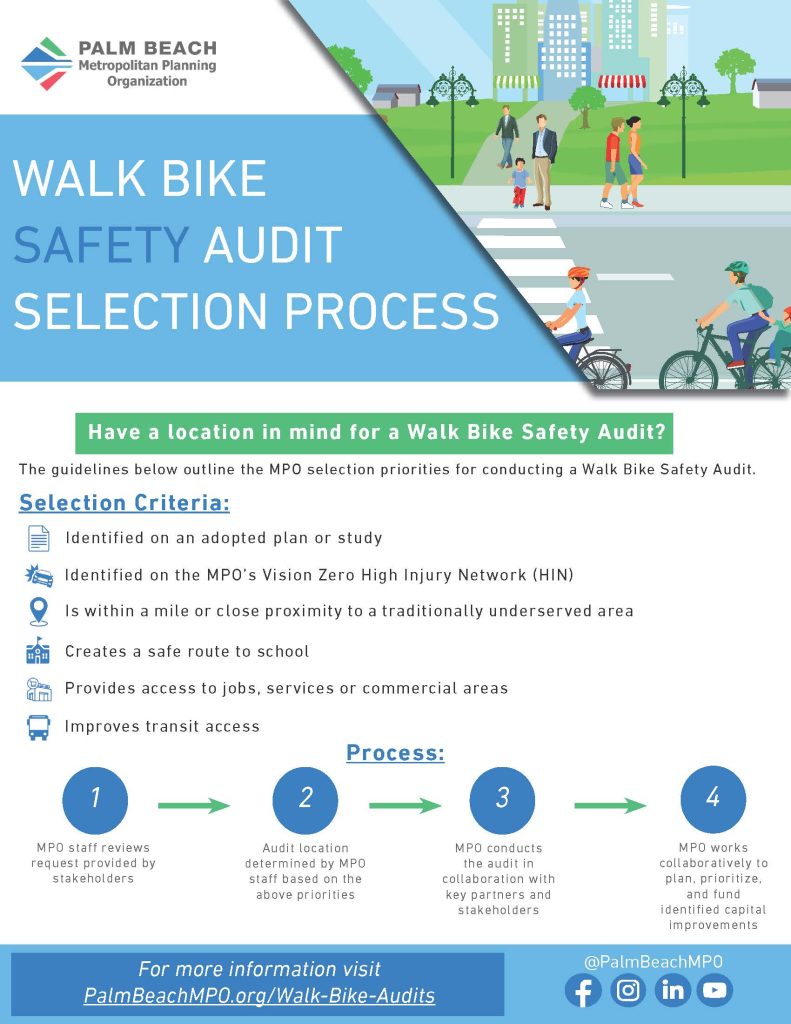 PALM BEACH
Metropolitan Planning
Organization

WALK BIKE
SAFETY AUDIT
SELECTION PROCESS

Have a location in mind for a Walk Bike Safety Audit?

The guidelines below outline the MPO selection priorities for conducting a Walk Bike Safety Audit.

Selection Criteria:

Identified on an adopted plan or study

Identified on the MPO's Vision Zero High Injury Network (HIN)

Is within a mile or close proximity to a traditionally underserved area

Creates a safe route to school

Provides access to jobs, services or commercial areas

Improves transit access

Process:

1
MPO staff reviews request provided by stakeholders

2
Audit location determined by MPO staff based on the above priorities

3
MPO conducts the audit in collaboration with key partners and stakeholders

4
MPO works collaboratively to plan, prioritize, and fund identified capital improvements

For more information visit
PalmBeachMPO.org/Walk-Bike-Audits

@PalmBeachMPO